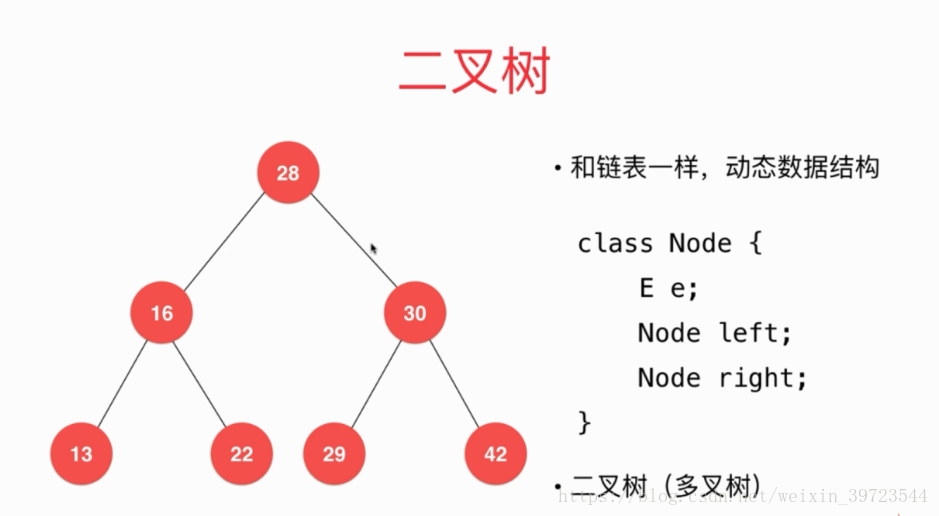 二叉树

28

16

30

13

22

29

42

• 和链表一样，动态数据结构

class Node {
E e;
Node left;
Node right;
}

• 二叉树（多叉树）

https://blog.csdn.net/weixin_39723544